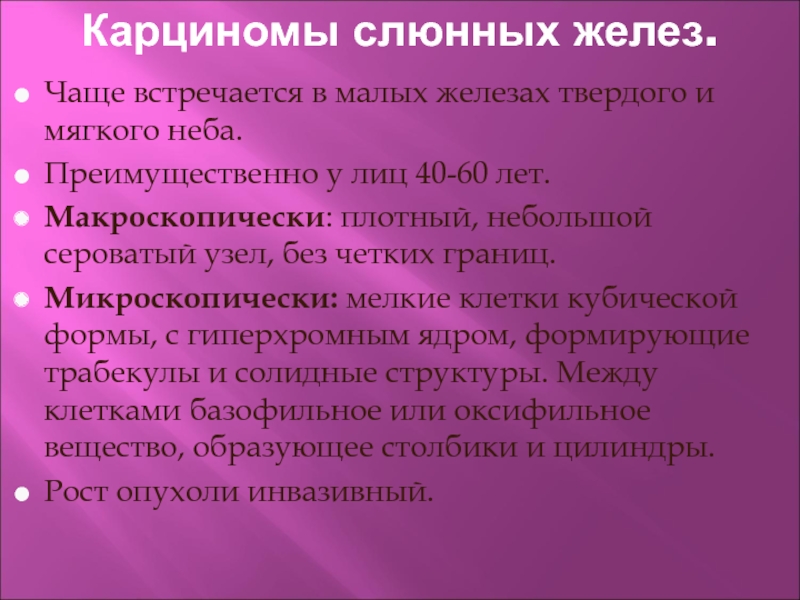 Карциномы слюнных желез.

Чаще встречается в малых железах твердого и мягкого неба.

Преимущественно у лиц 40-60 лет.

Макроскопически: плотный, небольшой сероватый узел, без четких границ.

Микроскопически: мелкие клетки кубической формы, с гиперхромным ядром, формирующие трабекулы и солидные структуры. Между клетками базофильное или оксифильное вещество, образующее столбики и цилиндры.

Рост опухоли инвазивный.